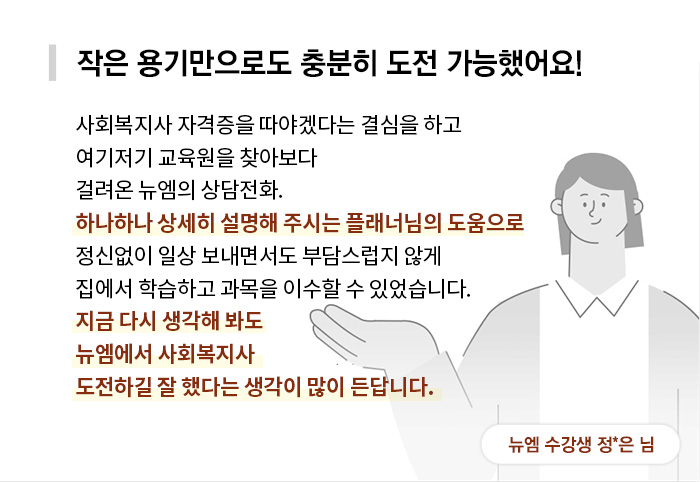 작은 용기만으로도 충분히 도전 가능했어요!

사회복지사 자격증을 따야겠다는 결심을 하고
여기저기 교육원을 찾아보다
걸려온 뉴엠의 상담전화.
하나하나 상세히 설명해 주시는 플래너님의 도움으로
정신없이 일상 보내면서도 부담스럽지 않게
집에서 학습하고 과목을 이수할 수 있었습니다.
지금 다시 생각해 봐도
뉴엠에서 사회복지사
도전하길 잘 했다는 생각이 많이 든답니다.

뉴엠 수강생 정*은 님